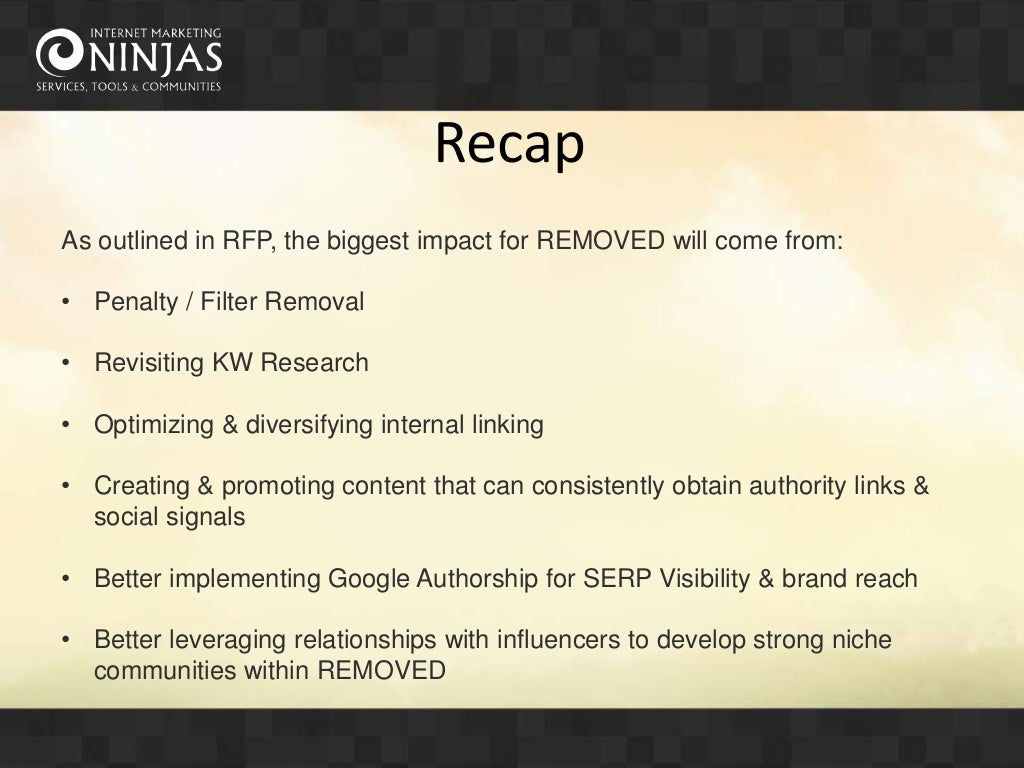 INTERNET MARKETING
NINJAS
SERVICES, TOOLS & COMMUNITIES

Recap

As outlined in RFP, the biggest impact for REMOVED will come from:

• Penalty / Filter Removal

• Revisiting KW Research

• Optimizing & diversifying internal linking

• Creating & promoting content that can consistently obtain authority links & social signals

• Better implementing Google Authorship for SERP Visibility & brand reach

• Better leveraging relationships with influencers to develop strong niche communities within REMOVED